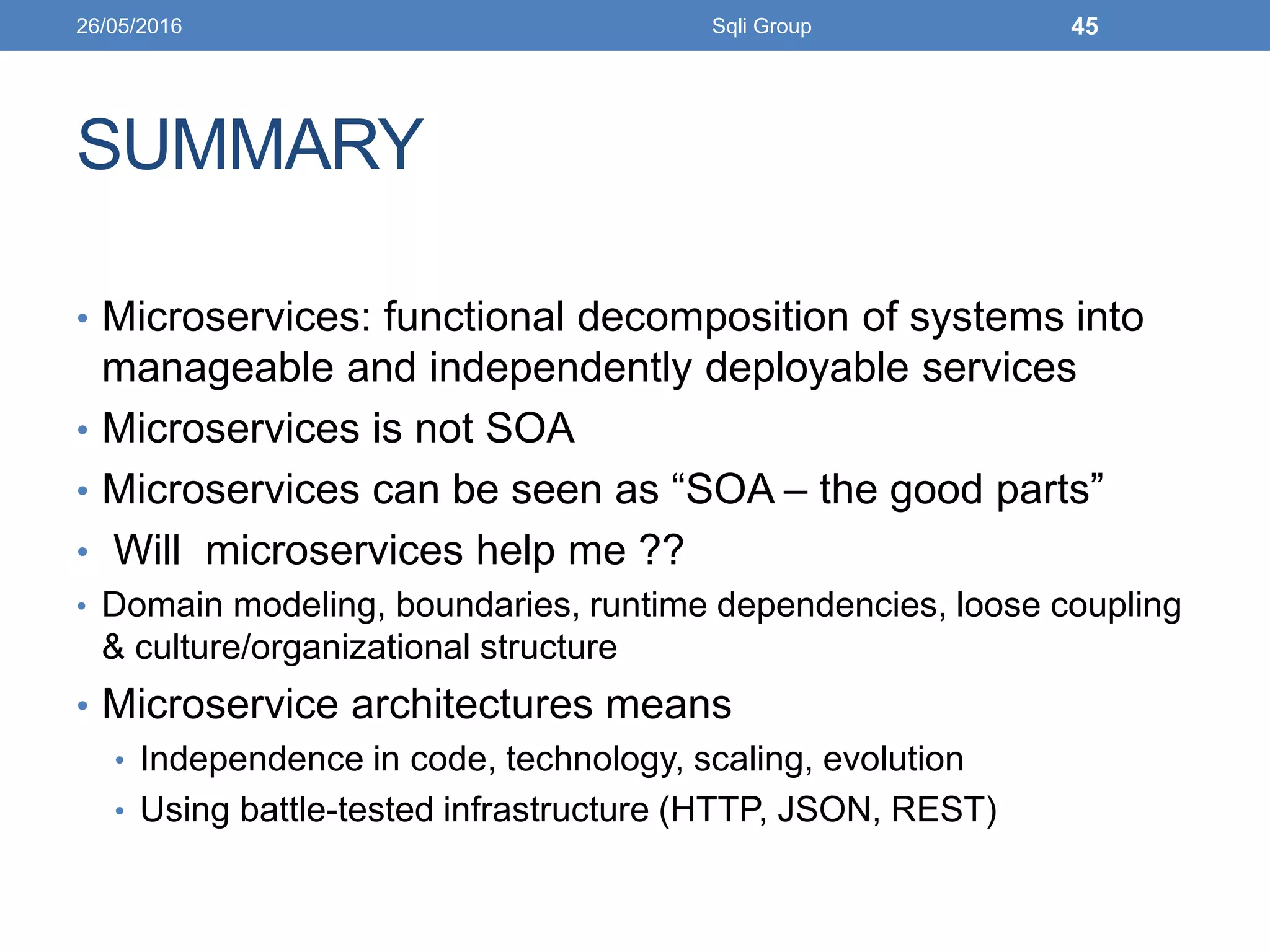 26/05/2016 Sqli Group 45

SUMMARY

• Microservices: functional decomposition of systems into manageable and independently deployable services
• Microservices is not SOA
• Microservices can be seen as “SOA – the good parts”
• Will microservices help me ??
• Domain modeling, boundaries, runtime dependencies, loose coupling & culture/organizational structure
• Microservice architectures means
  • Independence in code, technology, scaling, evolution
  • Using battle-tested infrastructure (HTTP, JSON, REST)